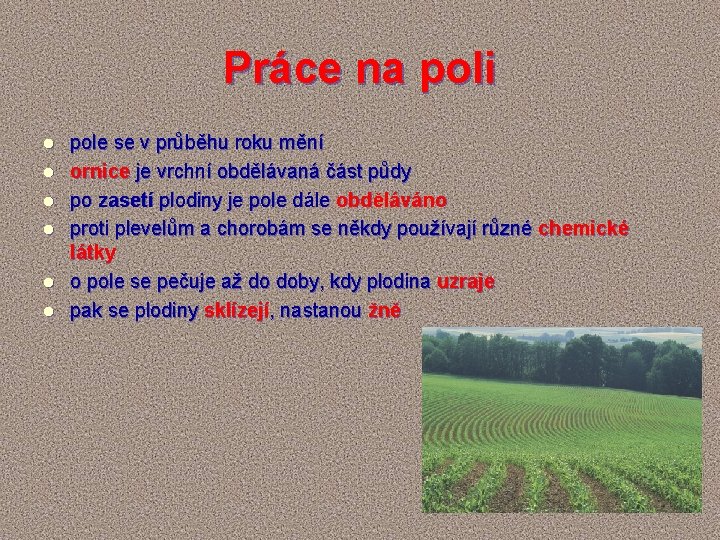 Práce na poli

- pole se v průběhu roku mění
- ornice je vrchní obdělávaná část půdy
- po zasetí plodiny je pole dále obděláváno
- proti plevelům a chorobám se někdy používají různé chemické látky
- o pole se pečuje až do doby, kdy plodina uzraje
- pak se plodiny sklízejí, nastanou žně